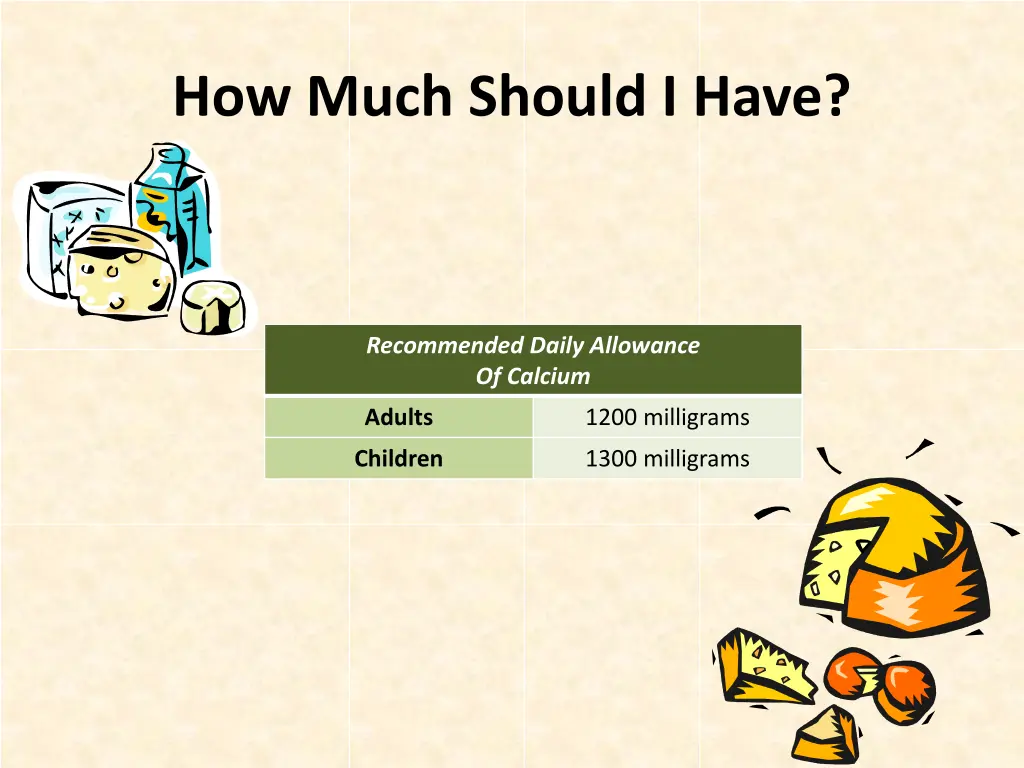 How Much Should I Have?

| Recommended Daily Allowance Of Calcium | |
|---|---|
| Adults | 1200 milligrams |
| Children | 1300 milligrams |